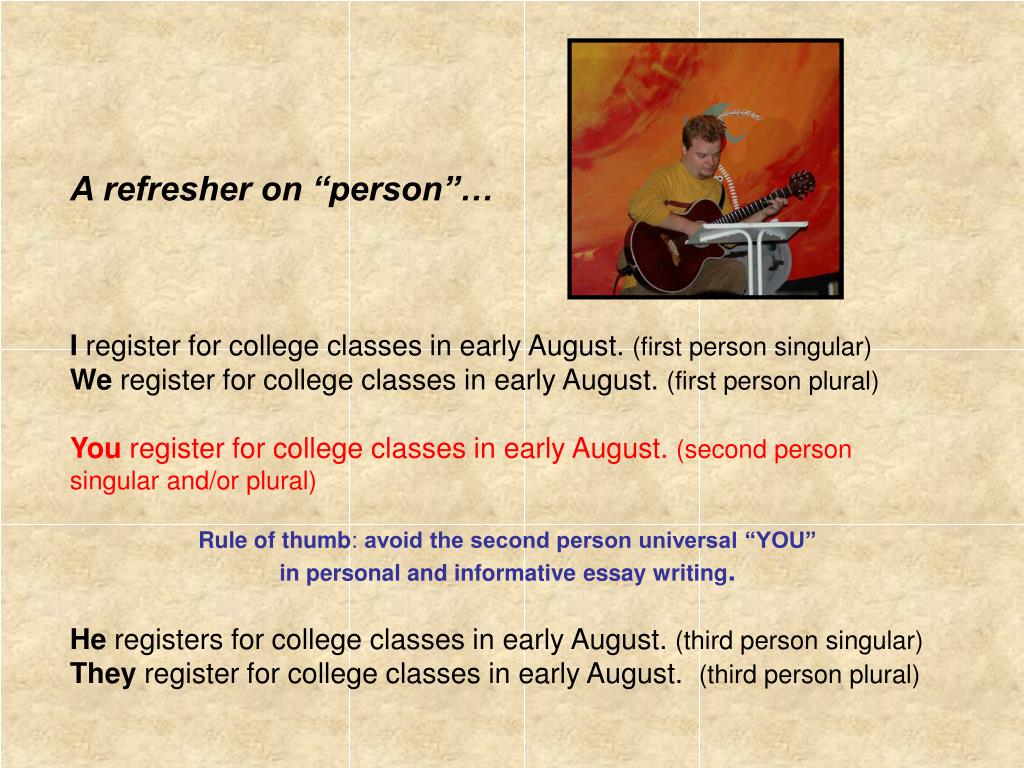 A refresher on “person”…

I register for college classes in early August. (first person singular)
We register for college classes in early August. (first person plural)

You register for college classes in early August. (second person singular and/or plural)

Rule of thumb: avoid the second person universal “YOU” in personal and informative essay writing.

He registers for college classes in early August. (third person singular)
They register for college classes in early August. (third person plural)